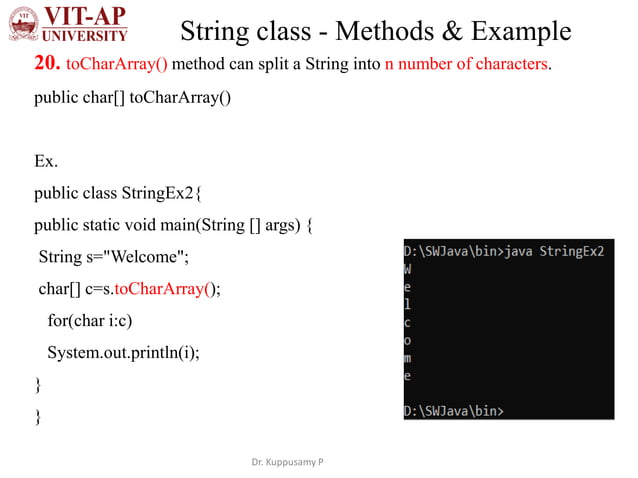 VIT-AP UNIVERSITY

String class - Methods & Example

20. toCharArray() method can split a String into n number of characters.

public char[] toCharArray()

Ex.

public class StringEx2{

public static void main(String [] args) {

String s="Welcome";

char[] c=s.toCharArray();

for(char i:c)

System.out.println(i);

}

}

D:\SWJava\bin>java StringEx2
W
e
l
c
o
m
e

D:\SWJava\bin>

Dr. Kuppusamy P